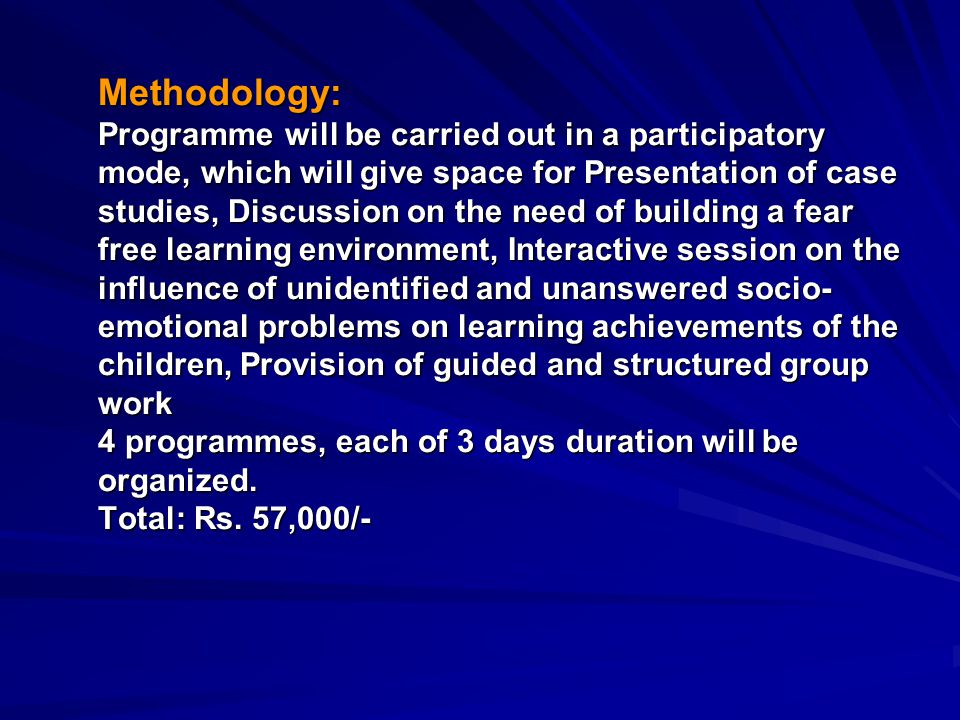 Methodology:
Programme will be carried out in a participatory mode, which will give space for Presentation of case studies, Discussion on the need of building a fear free learning environment, Interactive session on the influence of unidentified and unanswered socio-emotional problems on learning achievements of the children, Provision of guided and structured group work
4 programmes, each of 3 days duration will be organized.
Total: Rs. 57,000/-